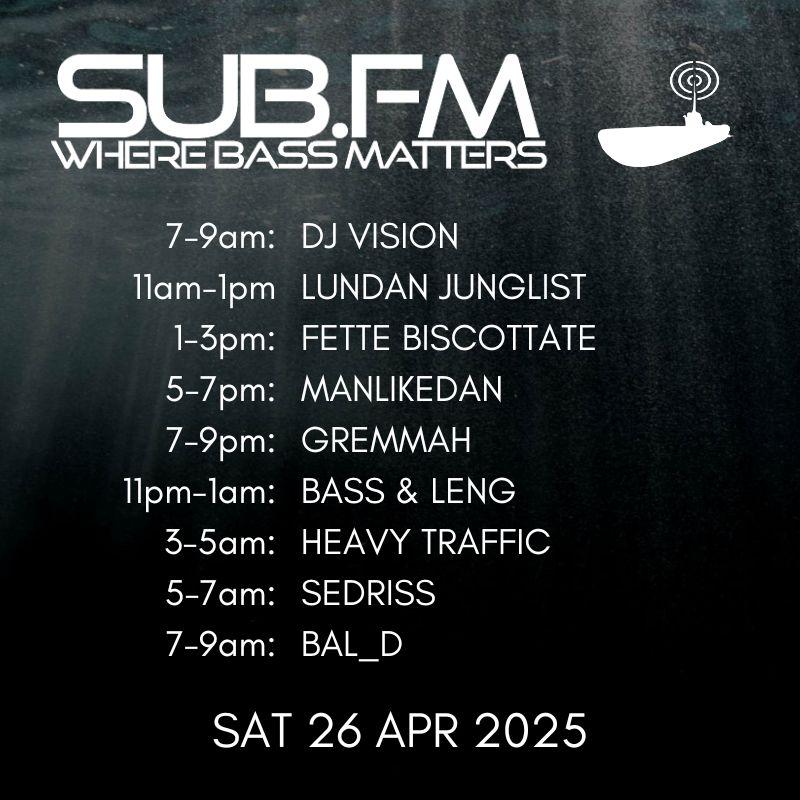 SUB.FM
WHERE BASS MATTERS

7-9am: DJ VISION
11am-1pm LUNDAN JUNGLIST
1-3pm: FETTE BISCOTTATE
5-7pm: MANLIKEDAN
7-9pm: GREMMAH
11pm-1am: BASS & LENG
3-5am: HEAVY TRAFFIC
5-7am: SEDRISS
7-9am: BAL_D

SAT 26 APR 2025